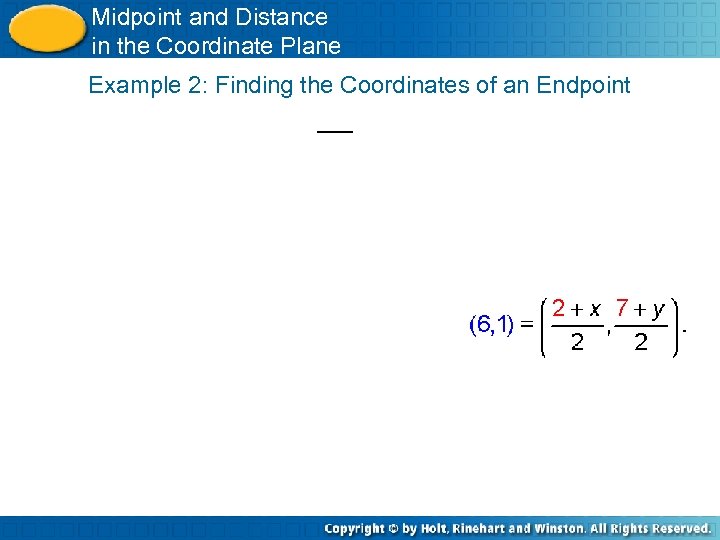 Midpoint and Distance in the Coordinate Plane

Example 2: Finding the Coordinates of an Endpoint

$(6,1) = \left(\frac{2+x}{2}, \frac{7+y}{2}\right).$

Copyright © by Holt, Rinehart and Winston. All Rights Reserved.